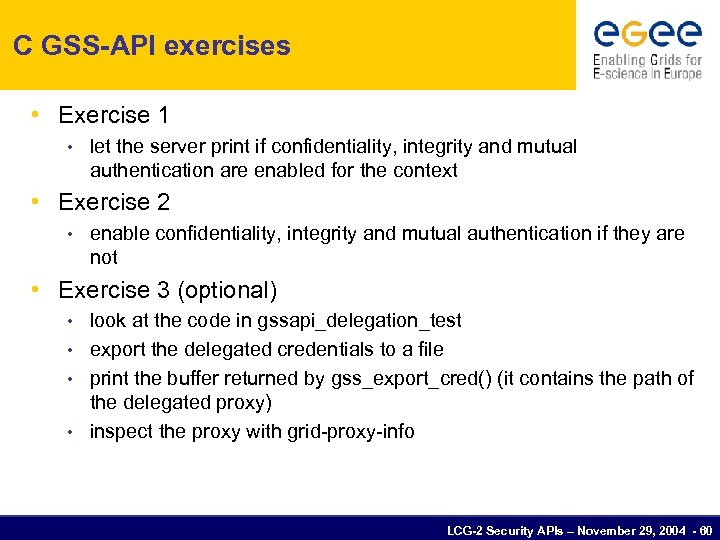 C GSS-API exercises

eGee
Enabling Grids for E-science in Europe

• Exercise 1
  • let the server print if confidentiality, integrity and mutual authentication are enabled for the context
• Exercise 2
  • enable confidentiality, integrity and mutual authentication if they are not
• Exercise 3 (optional)
  • look at the code in gssapi_delegation_test
  • export the delegated credentials to a file
  • print the buffer returned by gss_export_cred() (it contains the path of the delegated proxy)
  • inspect the proxy with grid-proxy-info

LCG-2 Security APIs – November 29, 2004 - 60